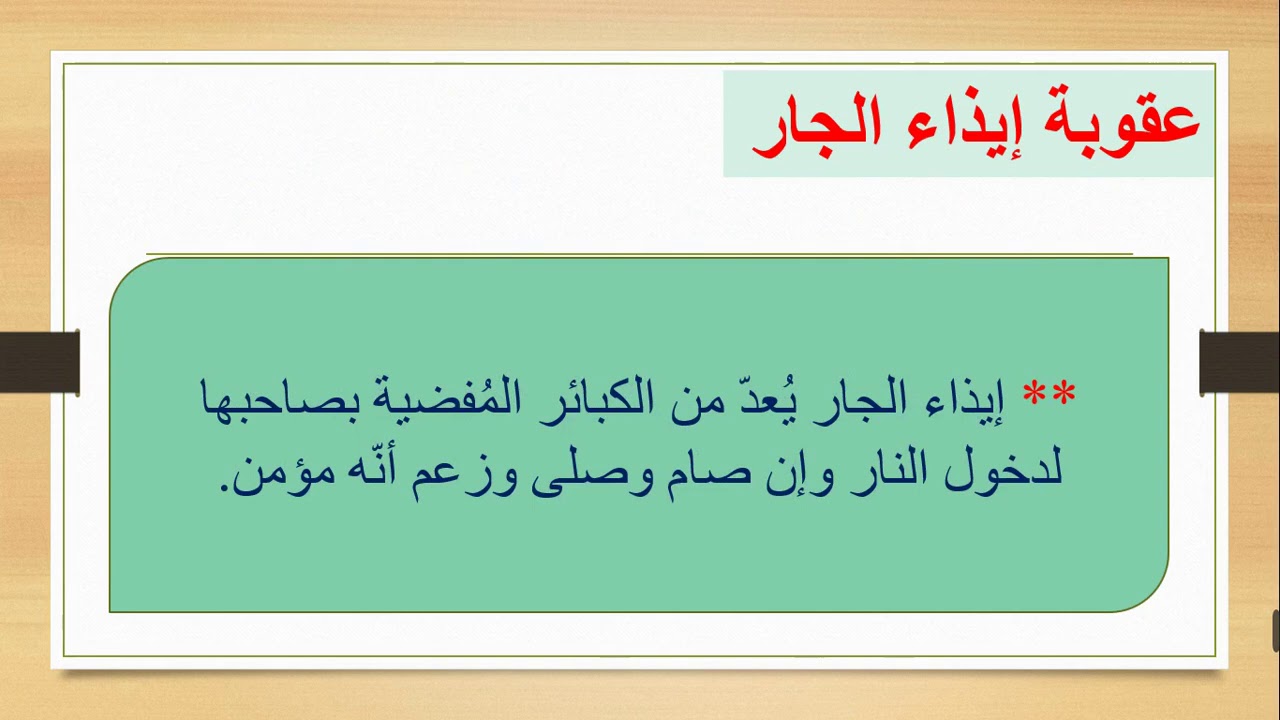 عقوبة إيذاء الجار

** إيذاء الجار يُعدّ من الكبائر المُفضية بصاحبها لدخول النار وإن صام وصلى وزعم أنّه مؤمن.